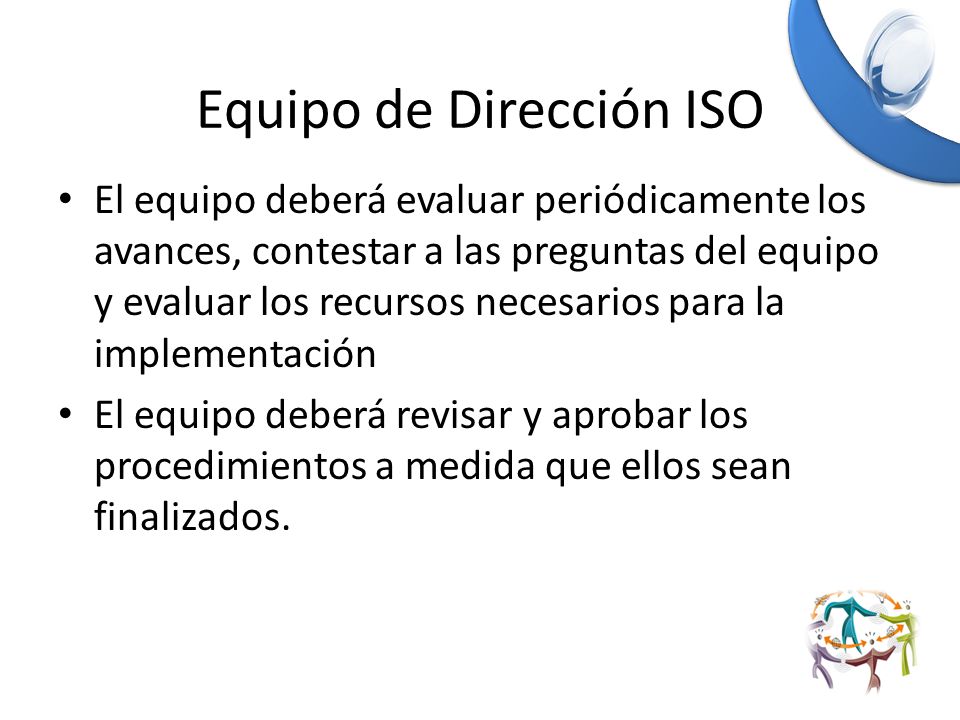 Equipo de Dirección ISO

• El equipo deberá evaluar periódicamente los avances, contestar a las preguntas del equipo y evaluar los recursos necesarios para la implementación

• El equipo deberá revisar y aprobar los procedimientos a medida que ellos sean finalizados.